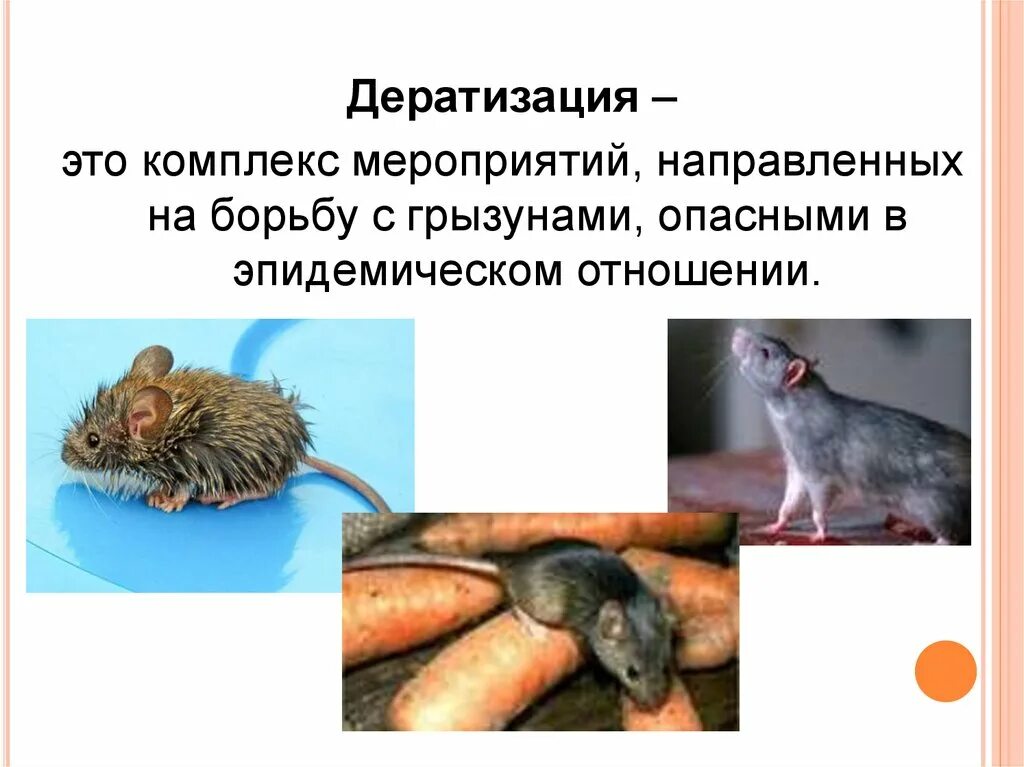 Дератизация –

это комплекс мероприятий, направленных на борьбу с грызунами, опасными в эпидемическом отношении.